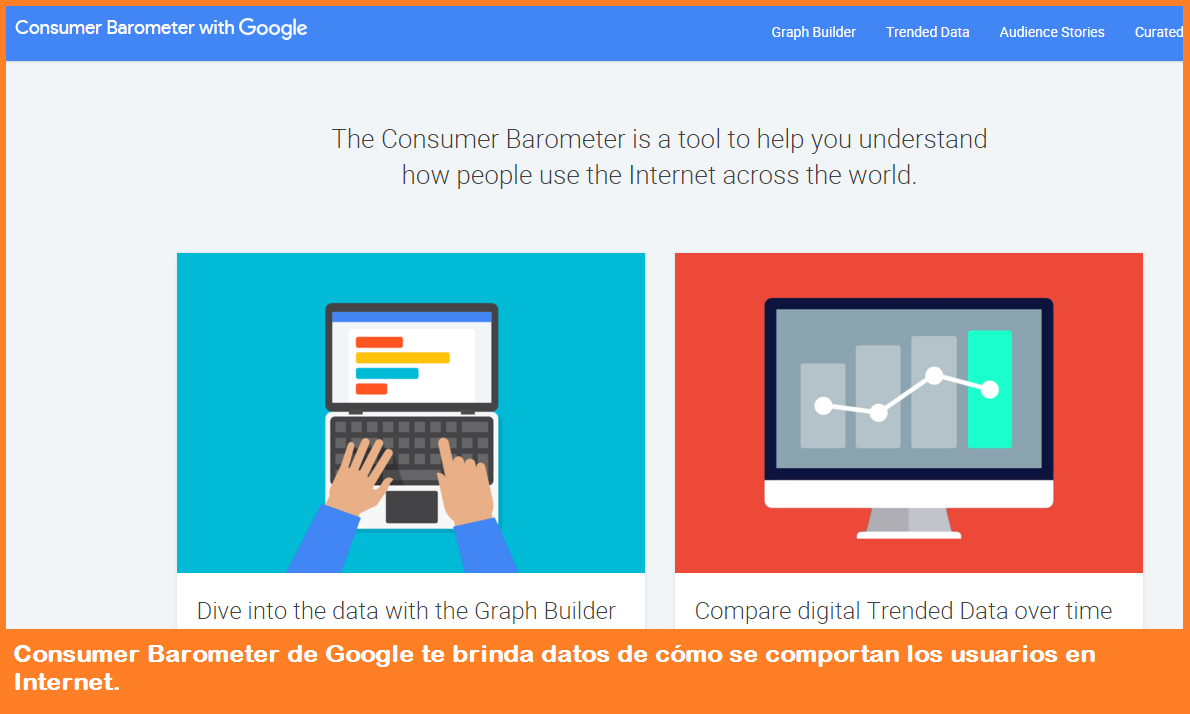 Consumer Barometer with Google

Graph Builder Trended Data Audience Stories Curated

The Consumer Barometer is a tool to help you understand how people use the Internet across the world.

Dive into the data with the Graph Builder

Compare digital Trended Data over time

Consumer Barometer de Google te brinda datos de cómo se comportan los usuarios en Internet.